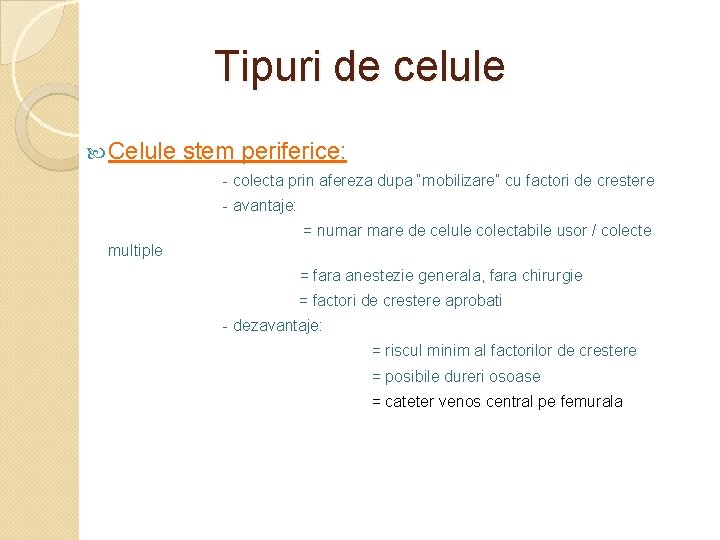 Tipuri de celule

Celule stem periferice:

- colecta prin afereza dupa "mobilizare" cu factori de crestere

- avantaje:

= numar mare de celule colectabile usor / colecte multiple

= fara anestezie generala, fara chirurgie

= factori de crestere aprobati

- dezavantaje:

= riscul minim al factorilor de crestere

= posibile dureri osoase

= cateter venos central pe femurala